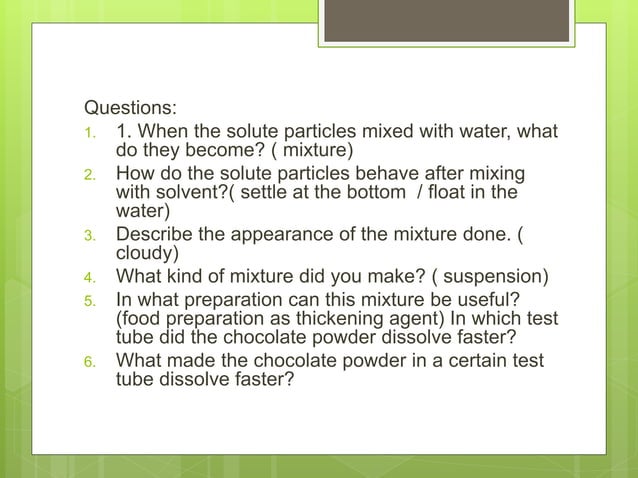 Questions:

1. 1. When the solute particles mixed with water, what do they become? ( mixture)
2. How do the solute particles behave after mixing with solvent?( settle at the bottom / float in the water)
3. Describe the appearance of the mixture done. ( cloudy)
4. What kind of mixture did you make? ( suspension)
5. In what preparation can this mixture be useful? (food preparation as thickening agent) In which test tube did the chocolate powder dissolve faster?
6. What made the chocolate powder in a certain test tube dissolve faster?